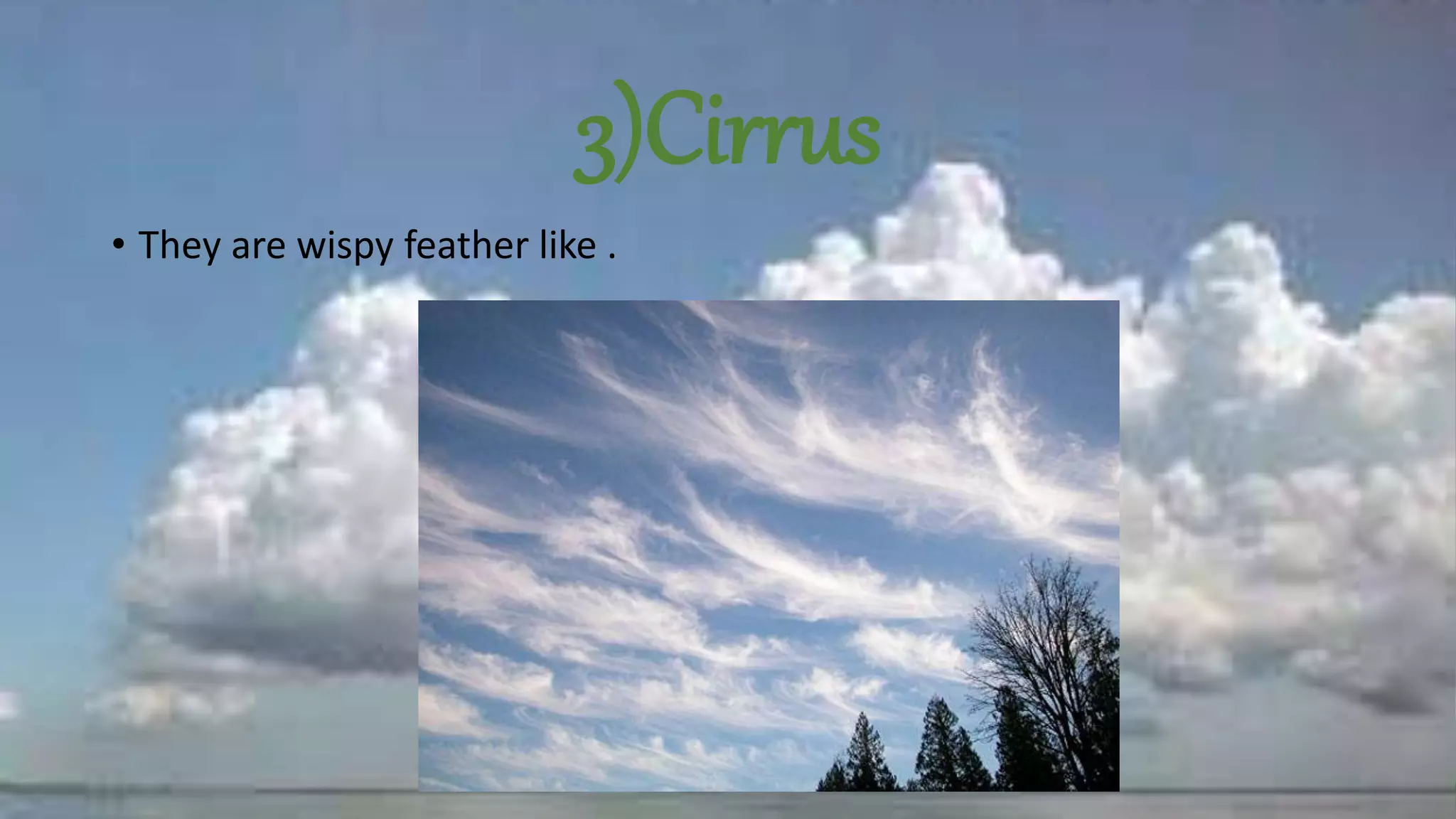 3)Cirrus

• They are wispy feather like .